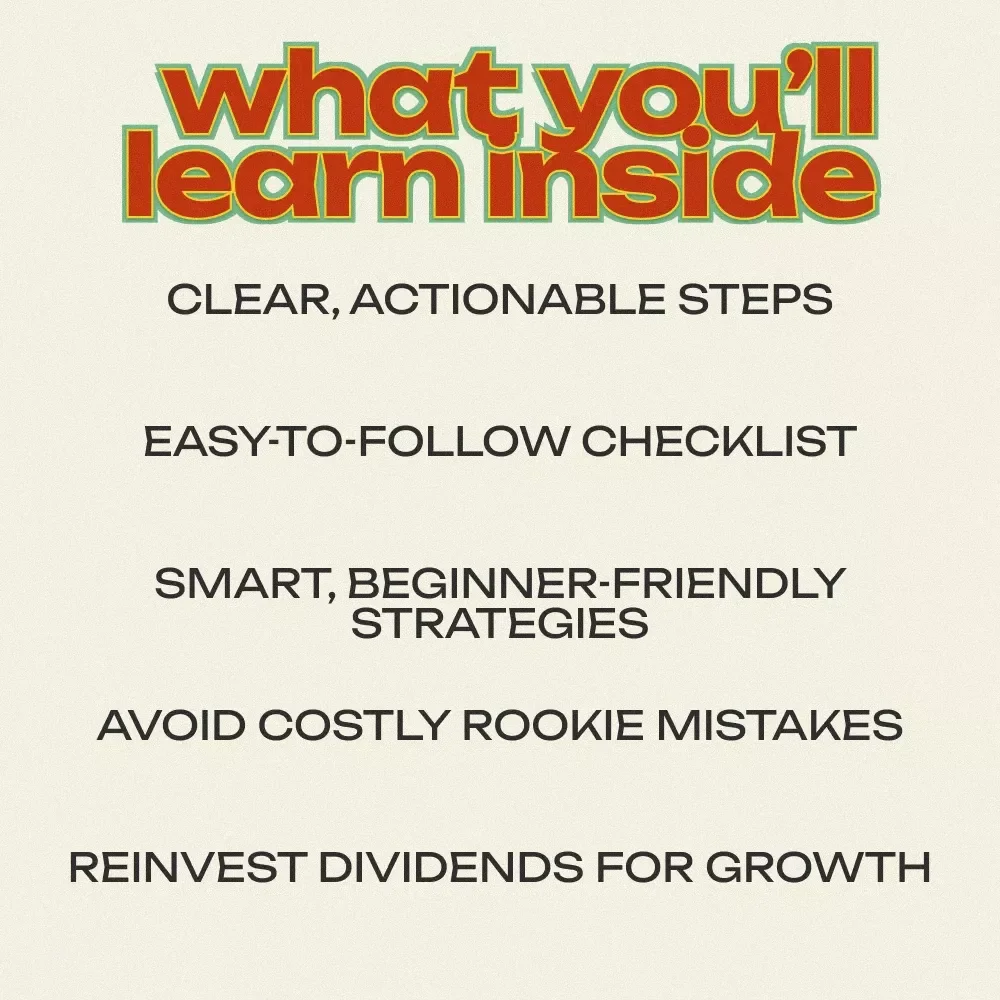 what you'll learn inside

CLEAR, ACTIONABLE STEPS

EASY-TO-FOLLOW CHECKLIST

SMART, BEGINNER-FRIENDLY STRATEGIES

AVOID COSTLY ROOKIE MISTAKES

REINVEST DIVIDENDS FOR GROWTH